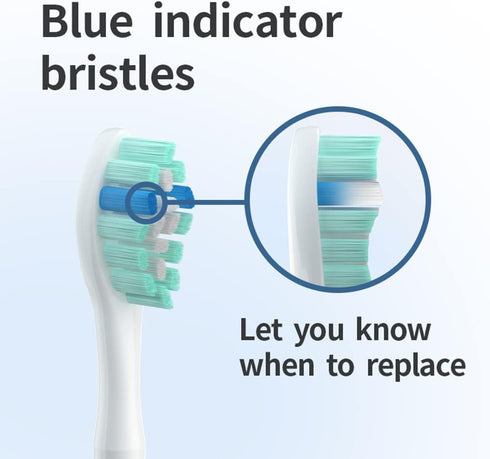 Blue indicator bristles

Let you know when to replace